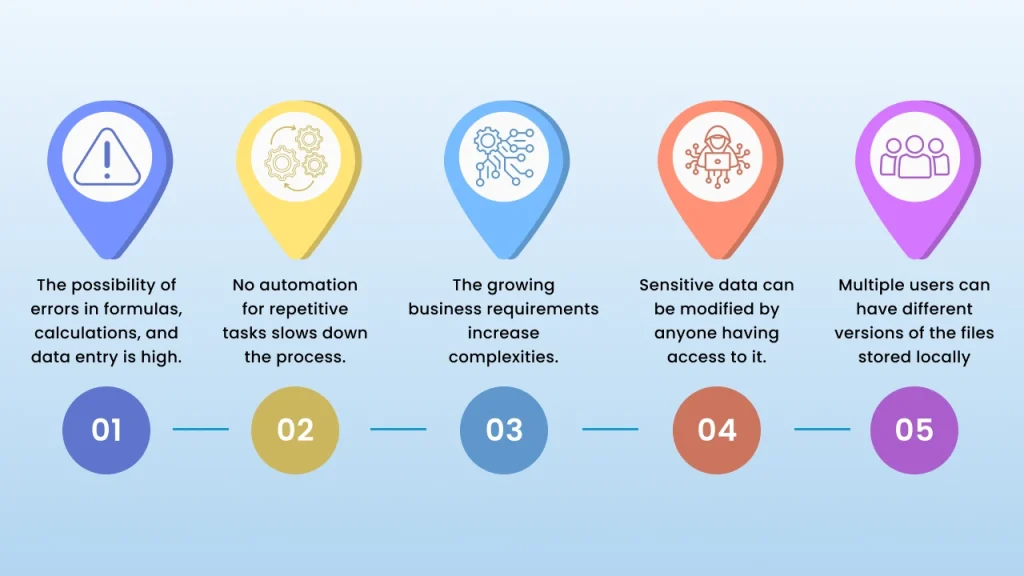 The possibility of errors in formulas, calculations, and data entry is high.

01

No automation for repetitive tasks slows down the process.

02

The growing business requirements increase complexities.

03

Sensitive data can be modified by anyone having access to it.

04

Multiple users can have different versions of the files stored locally

05